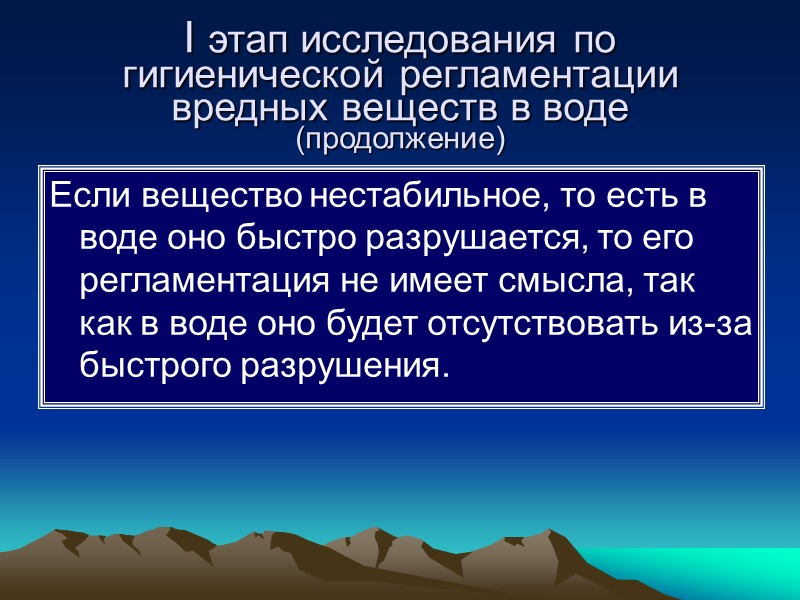 I этап исследования по гигиенической регламентации вредных веществ в воде (продолжение)

Если вещество нестабильное, то есть в воде оно быстро разрушается, то его регламентация не имеет смысла, так как в воде оно будет отсутствовать из-за быстрого разрушения.